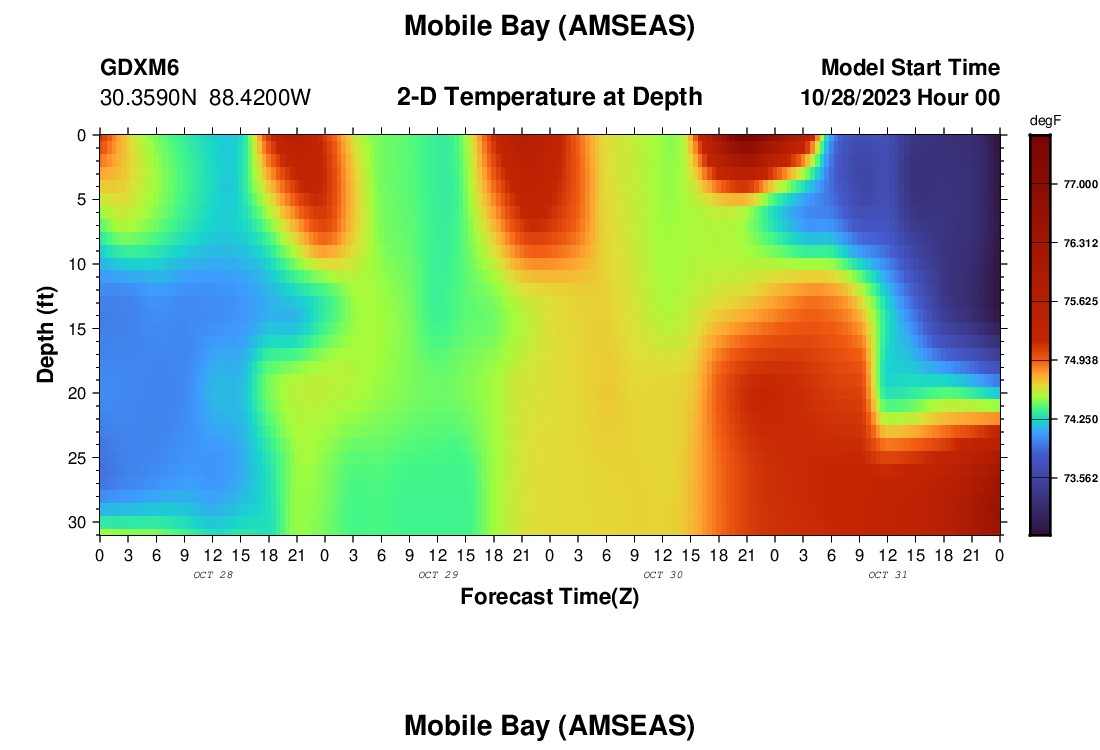 Mobile Bay (AMSEAS)

GDXM6
30.3590N 88.4200W

2-D Temperature at Depth

Model Start Time
10/28/2023 Hour 00

degF
77.000
76.312
75.625
74.938
74.250
73.562

Depth (ft)
0
5
10
15
20
25
30

0 3 6 9 12 15 18 21 0 3 6 9 12 15 18 21 0 3 6 9 12 15 18 21 0 3 6 9 12 15 18 21 0
OCT 28
OCT 29
OCT 30
OCT 31

Forecast Time(Z)

Mobile Bay (AMSEAS)